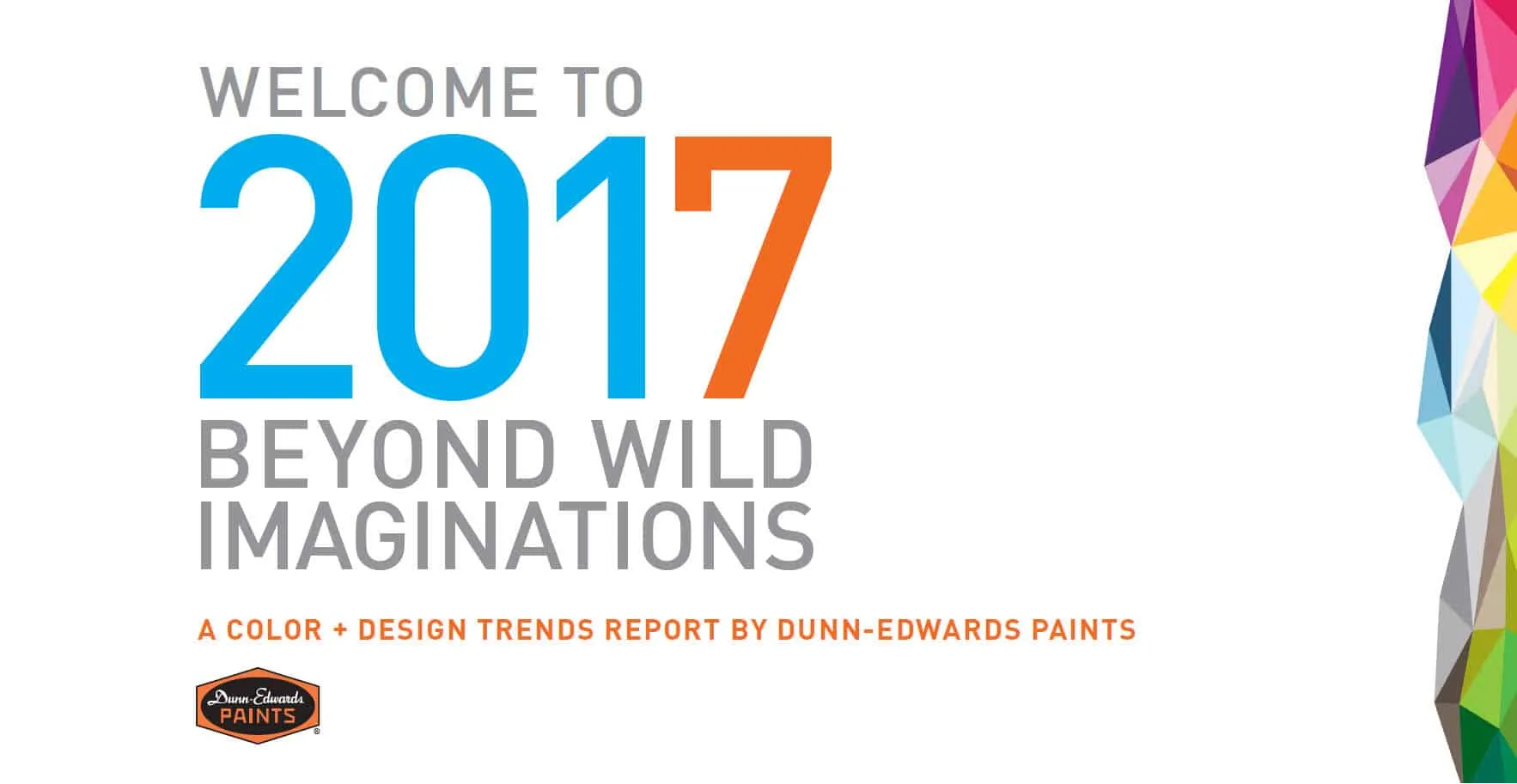 WELCOME TO
2017
BEYOND WILD IMAGINATIONS

A COLOR + DESIGN TRENDS REPORT BY DUNN-EDWARDS PAINTS

Dunn-Edwards
PAINTS
®